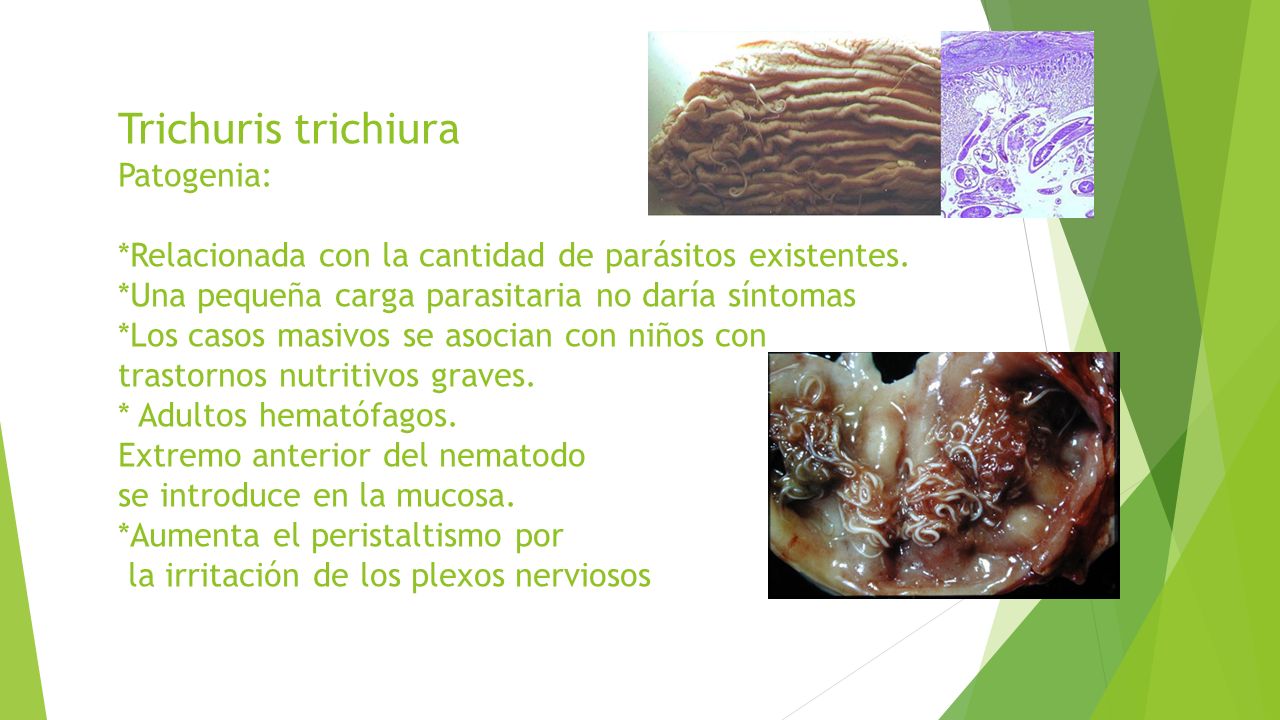 Trichuris trichiura
Patogenia:

*Relacionada con la cantidad de parásitos existentes.
*Una pequeña carga parasitaria no daría síntomas
*Los casos masivos se asocian con niños con trastornos nutritivos graves.
* Adultos hematófagos.
Extremo anterior del nematodo se introduce en la mucosa.
*Aumenta el peristaltismo por la irritación de los plexos nerviosos